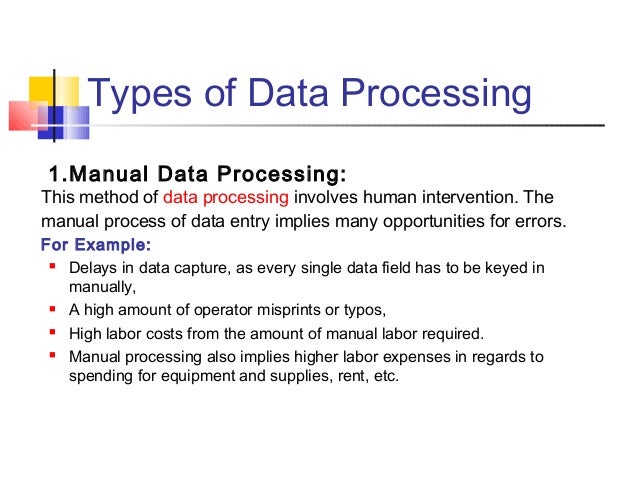 Types of Data Processing

1.Manual Data Processing:

This method of data processing involves human intervention. The manual process of data entry implies many opportunities for errors.

For Example:

- Delays in data capture, as every single data field has to be keyed in manually,
- A high amount of operator misprints or typos,
- High labor costs from the amount of manual labor required.
- Manual processing also implies higher labor expenses in regards to spending for equipment and supplies, rent, etc.